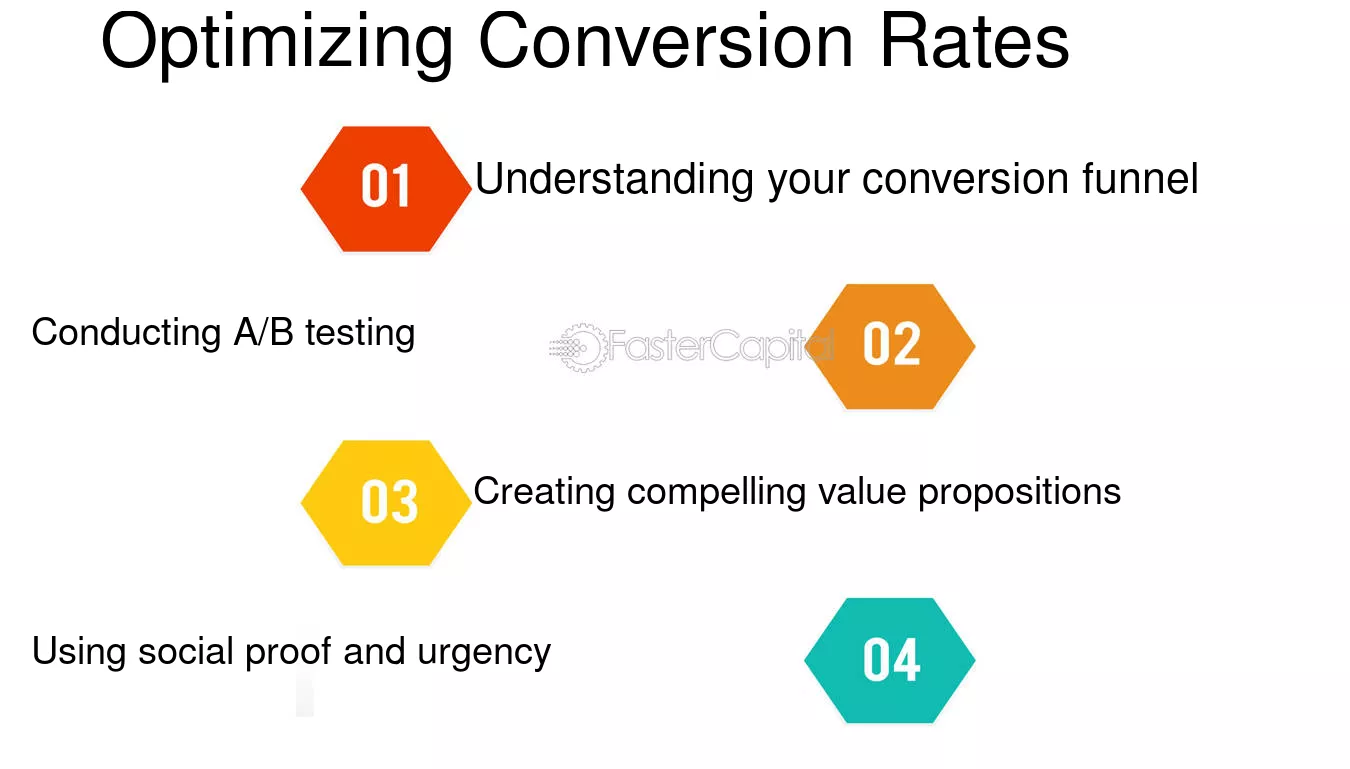 Optimizing Conversion Rates

01

Understanding your conversion funnel

Conducting A/B testing

02

03

Creating compelling value propositions

Using social proof and urgency

04

FasterCapital